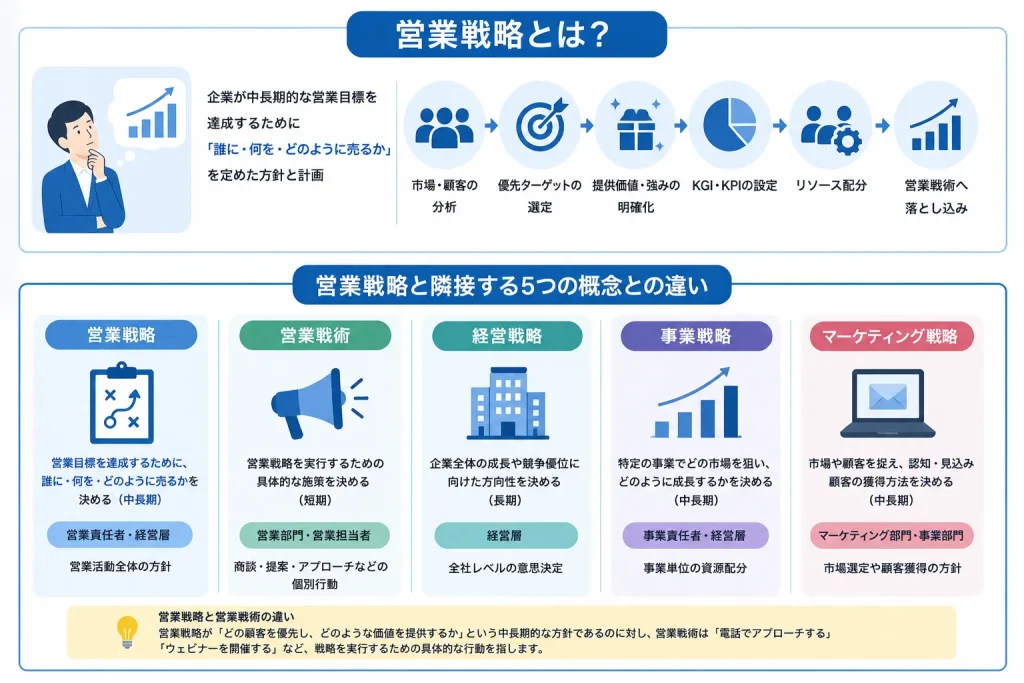 営業戦略とは？

企業が中長期的な営業目標を達成するために「誰に・何を・どのように売るか」を定めた方針と計画

市場・顧客の分析

優先ターゲットの選定

提供価値・強みの明確化

KGI・KPIの設定

リソース配分

営業戦術へ落とし込み

営業戦略と隣接する5つの概念との違い

営業戦略

営業目標を達成するために、誰に・何を・どのように売るかを決める（中長期）

営業責任者・経営層

営業活動全体の方針

営業戦術

営業戦略を実行するための具体的な施策を決める（短期）

営業部門・営業担当者

商談・提案・アプローチなどの個別行動

経営戦略

企業全体の成長や競争優位に向けた方向性を決める（長期）

経営層

全社レベルの意思決定

事業戦略

特定の事業でどの市場を狙い、どのように成長するかを決める（中長期）

事業責任者・経営層

事業単位の資源配分

マーケティング戦略

市場や顧客を捉え、認知・見込み顧客の獲得方法を決める（中長期）

マーケティング部門・事業部門

市場選定や顧客獲得の方針

営業戦略と営業戦術の違い
営業戦略が「どの顧客を優先し、どのような価値を提供するか」という中長期的な方針であるのに対し、営業戦術は「電話でアプローチする」「ウェビナーを開催する」など、戦略を実行するための具体的な行動を指します。